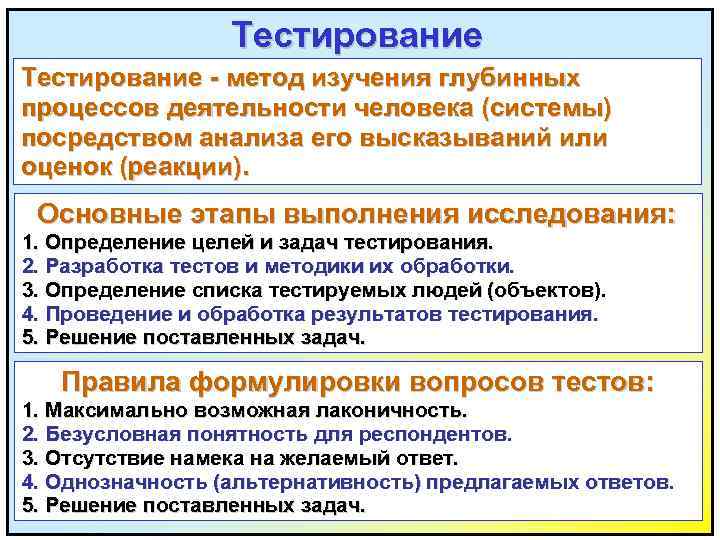 Тестирование

Тестирование - метод изучения глубинных процессов деятельности человека (системы) посредством анализа его высказываний или оценок (реакции).

Основные этапы выполнения исследования:
1. Определение целей и задач тестирования.
2. Разработка тестов и методики их обработки.
3. Определение списка тестируемых людей (объектов).
4. Проведение и обработка результатов тестирования.
5. Решение поставленных задач.

Правила формулировки вопросов тестов:
1. Максимально возможная лаконичность.
2. Безусловная понятность для респондентов.
3. Отсутствие намека на желаемый ответ.
4. Однозначность (альтернативность) предлагаемых ответов.
5. Решение поставленных задач.